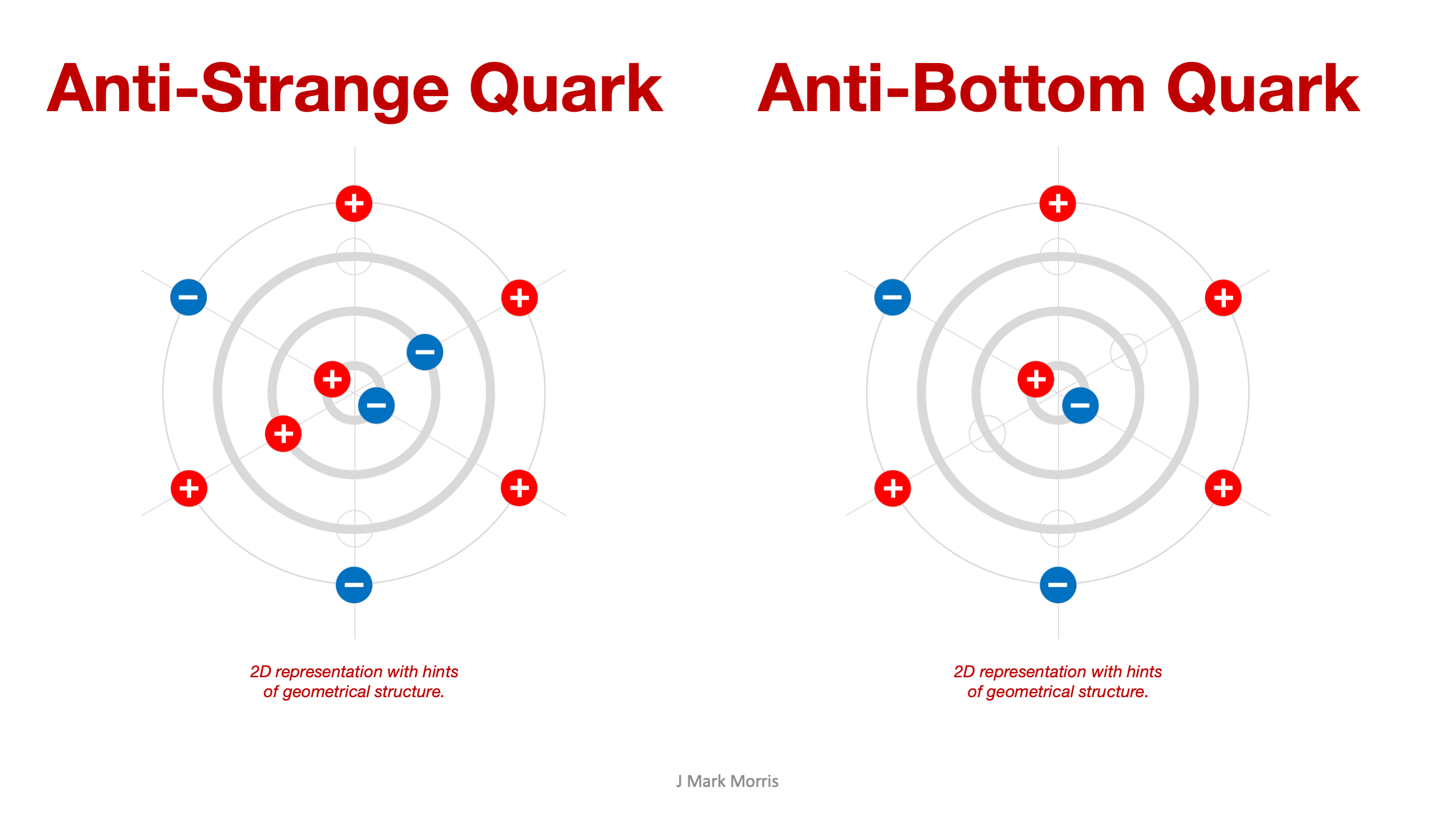 Anti-Strange Quark

+ − + − + − + + + − 

2D representation with hints of geometrical structure.

Anti-Bottom Quark

+ − + + − + + −

2D representation with hints of geometrical structure.

J Mark Morris